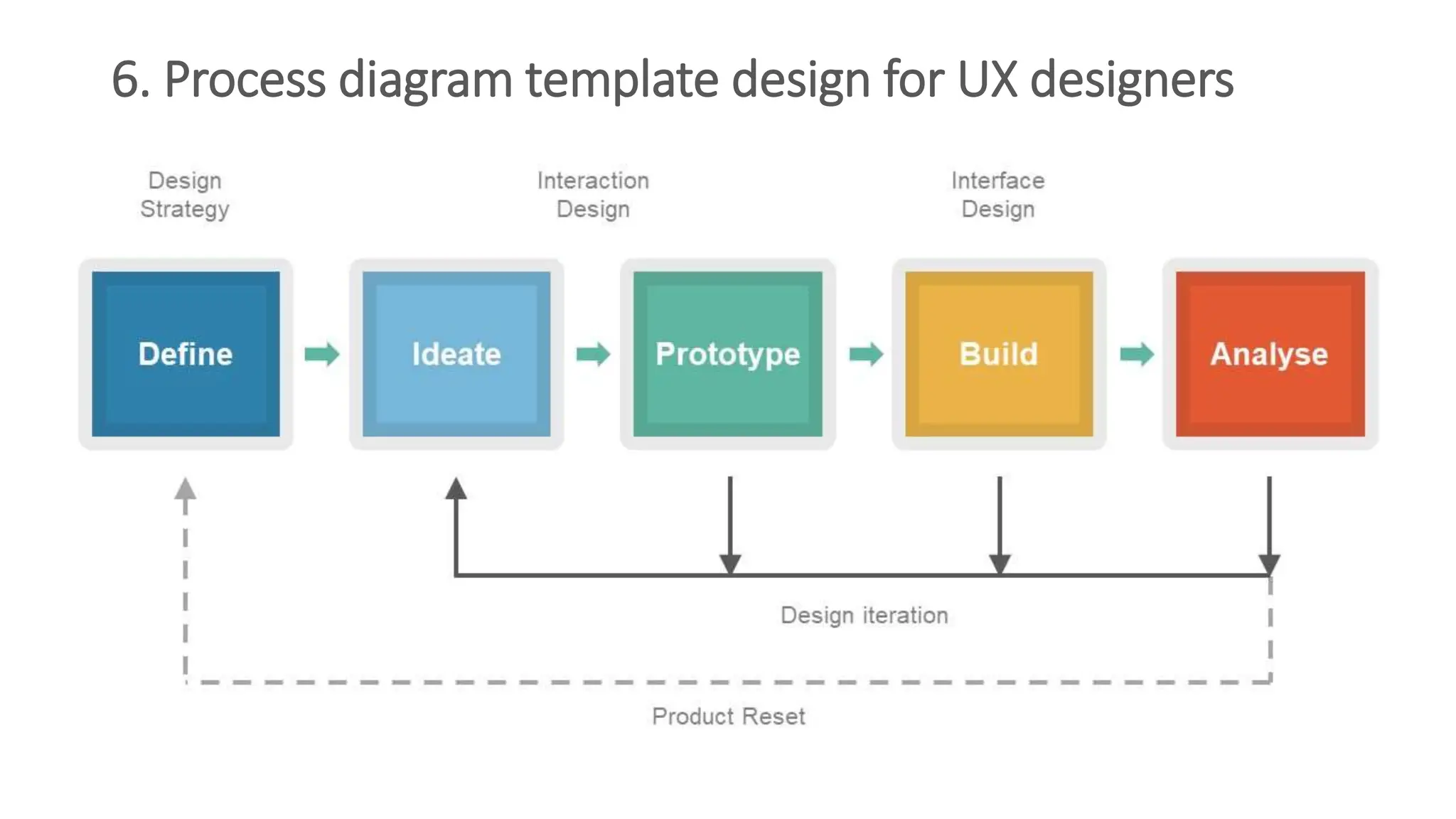 6. Process diagram template design for UX designers

Design Strategy

Interaction Design

Interface Design

Define

Ideate

Prototype

Build

Analyse

Design iteration

Product Reset